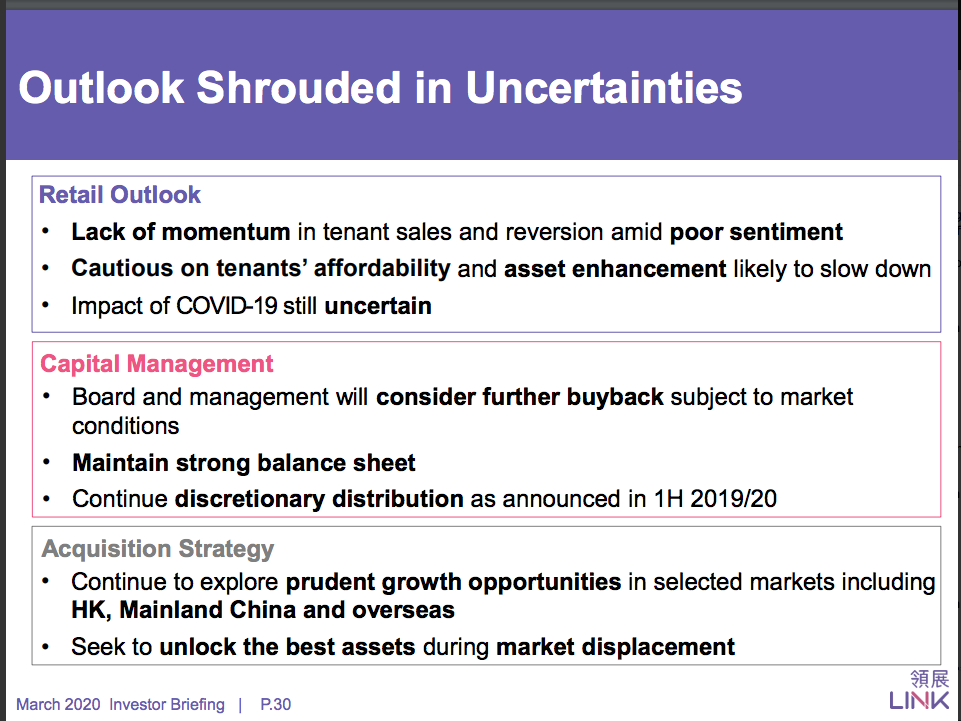 Outlook Shrouded in Uncertainties

Retail Outlook
• Lack of momentum in tenant sales and reversion amid poor sentiment
• Cautious on tenants' affordability and asset enhancement likely to slow down
• Impact of COVID-19 still uncertain

Capital Management
• Board and management will consider further buyback subject to market conditions
• Maintain strong balance sheet
• Continue discretionary distribution as announced in 1H 2019/20

Acquisition Strategy
• Continue to explore prudent growth opportunities in selected markets including HK, Mainland China and overseas
• Seek to unlock the best assets during market displacement

March 2020 Investor Briefing | P.30

領展
LINK